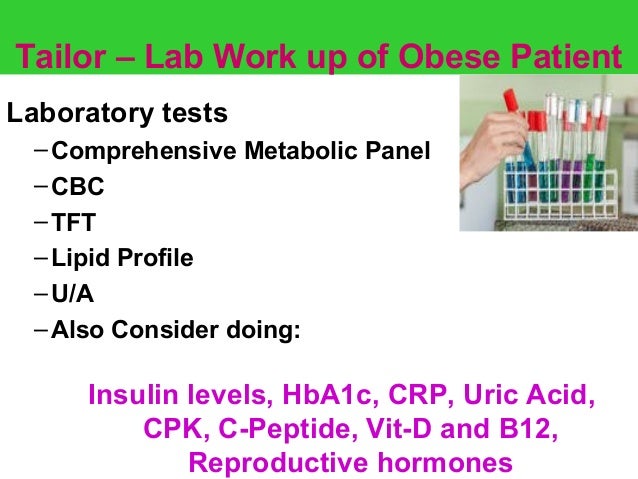 Tailor – Lab Work up of Obese Patient

Laboratory tests

– Comprehensive Metabolic Panel
– CBC
– TFT
– Lipid Profile
– U/A
– Also Consider doing:

Insulin levels, HbA1c, CRP, Uric Acid, CPK, C-Peptide, Vit-D and B12, Reproductive hormones